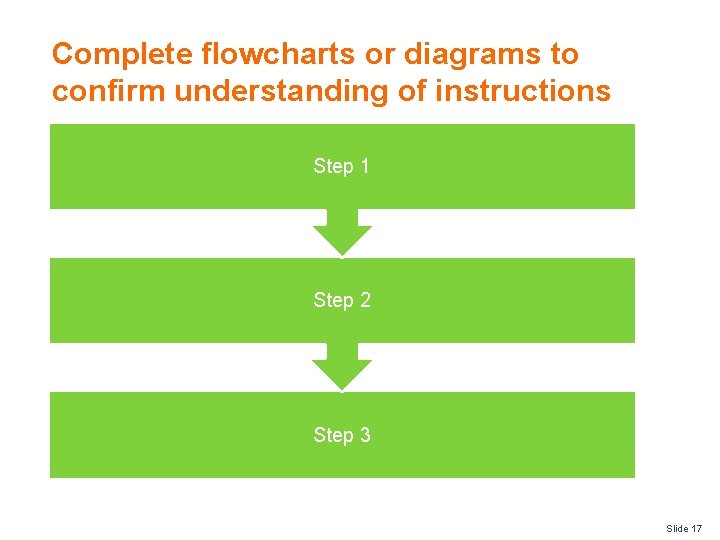 Complete flowcharts or diagrams to confirm understanding of instructions

Step 1

Step 2

Step 3

Slide 17